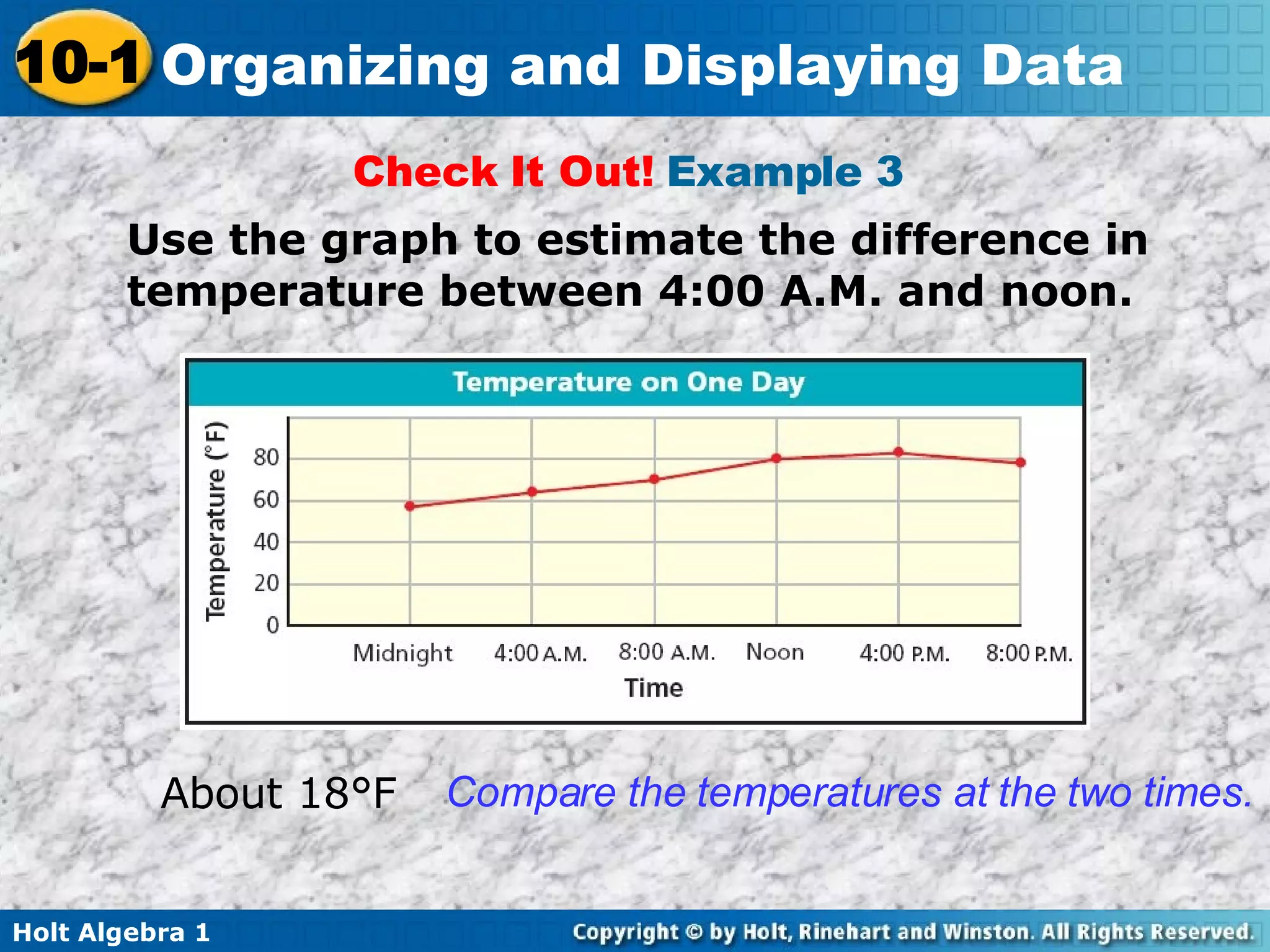 10-1 Organizing and Displaying Data

Check It Out! Example 3

Use the graph to estimate the difference in temperature between 4:00 A.M. and noon.

Temperature on One Day

Temperature (°F)

80
60
40
20
0

Midnight 4:00 A.M. 8:00 A.M. Noon 4:00 P.M. 8:00 P.M.

Time

About 18°F Compare the temperatures at the two times.

Holt Algebra 1

Copyright © by Holt, Rinehart and Winston. All Rights Reserved.